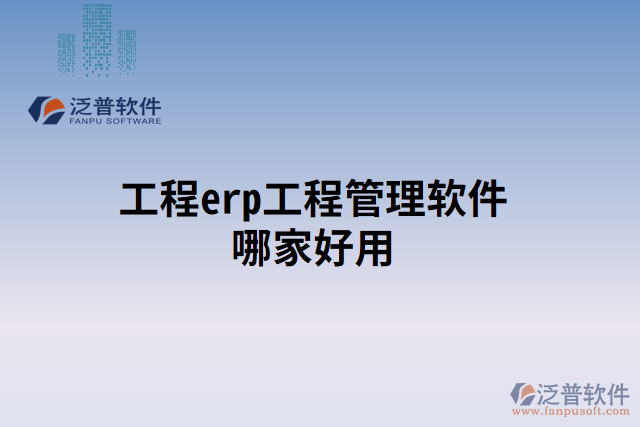 泛普软件
FANPU SOFTWARE

工程erp工程管理软件哪家好用

泛普软件
www.fanpusoft.com